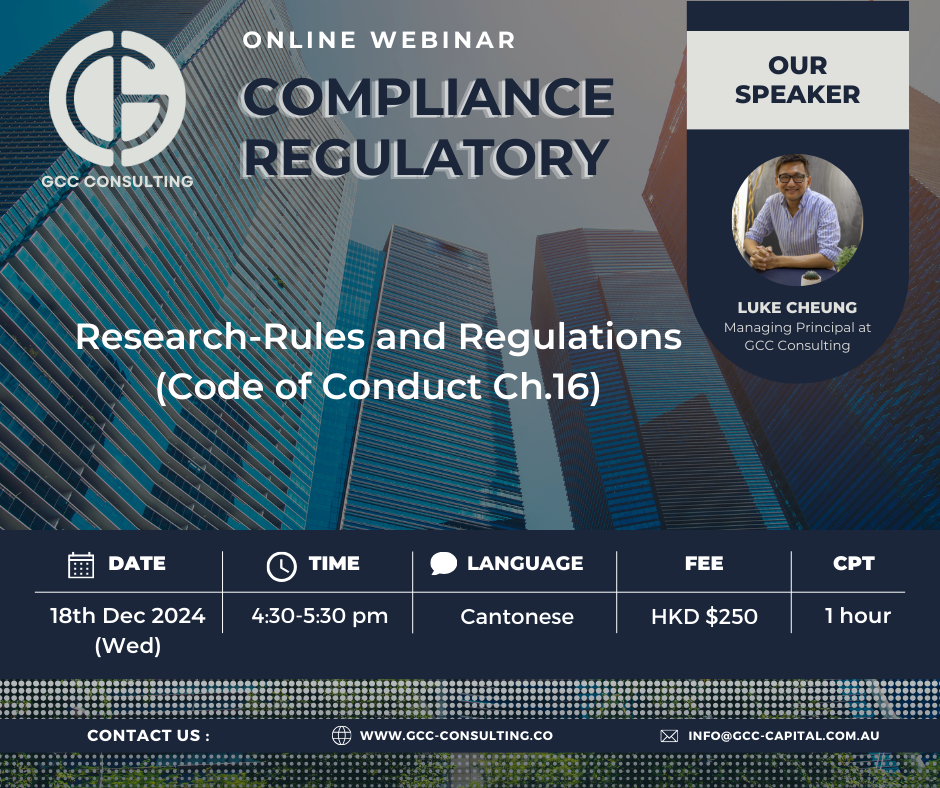 GCC CONSULTING

ONLINE WEBINAR

COMPLIANCE REGULATORY

OUR SPEAKER

LUKE CHEUNG
Managing Principal at GCC Consulting

Research-Rules and Regulations (Code of Conduct Ch.16)

| DATE | TIME | LANGUAGE | FEE | CPT |
|---|---|---|---|---|
| 18th Dec 2024 (Wed) | 4:30-5:30 pm | Cantonese | HKD $250 | 1 hour |

CONTACT US : WWW.GCC-CONSULTING.CO INFO@GCC-CAPITAL.COM.AU